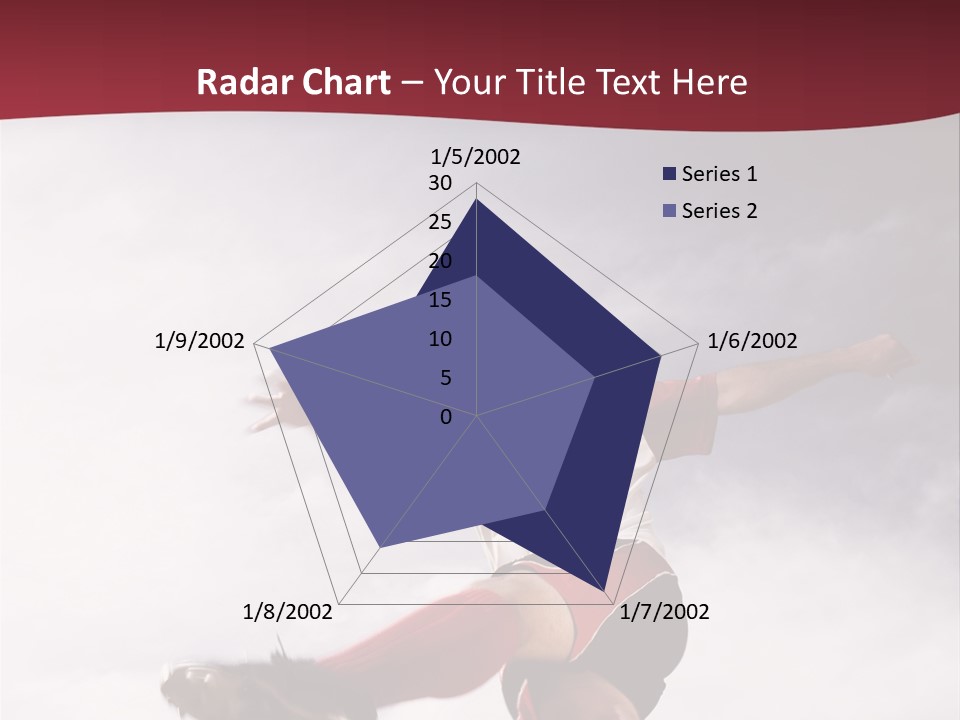 Radar Chart – Your Title Text Here

1/5/2002
30
25
20
15
10
5
0
1/6/2002
1/7/2002
1/8/2002
1/9/2002

Series 1
Series 2